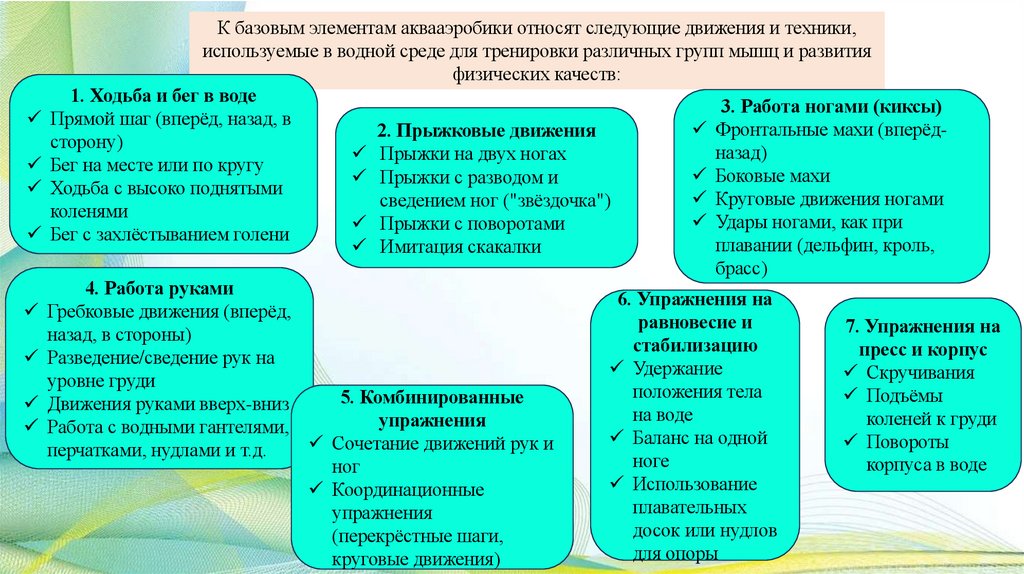 К базовым элементам аквааэробики относят следующие движения и техники, используемые в водной среде для тренировки различных групп мышц и развития физических качеств:

1. Ходьба и бег в воде
✓ Прямой шаг (вперёд, назад, в сторону)
✓ Бег на месте или по кругу
✓ Ходьба с высоко поднятыми коленями
✓ Бег с захлёстыванием голени

2. Прыжковые движения
✓ Прыжки на двух ногах
✓ Прыжки с разводом и сведением ног ("звёздочка")
✓ Прыжки с поворотами
✓ Имитация скакалки

3. Работа ногами (киксы)
✓ Фронтальные махи (вперёд-назад)
✓ Боковые махи
✓ Круговые движения ногами
✓ Удары ногами, как при плавании (дельфин, кроль, брасс)

4. Работа руками
✓ Гребковые движения (вперёд, назад, в стороны)
✓ Разведение/сведение рук на уровне груди
✓ Движения руками вверх-вниз
✓ Работа с водными гантелями, перчатками, нудлами и т.д.

5. Комбинированные упражнения
✓ Сочетание движений рук и ног
✓ Координационные упражнения (перекрёстные шаги, круговые движения)

6. Упражнения на равновесие и стабилизацию
✓ Удержание положения тела на воде
✓ Баланс на одной ноге
✓ Использование плавательных досок или нудлов для опоры

7. Упражнения на пресс и корпус
✓ Скручивания
✓ Подъёмы коленей к груди
✓ Повороты корпуса в воде